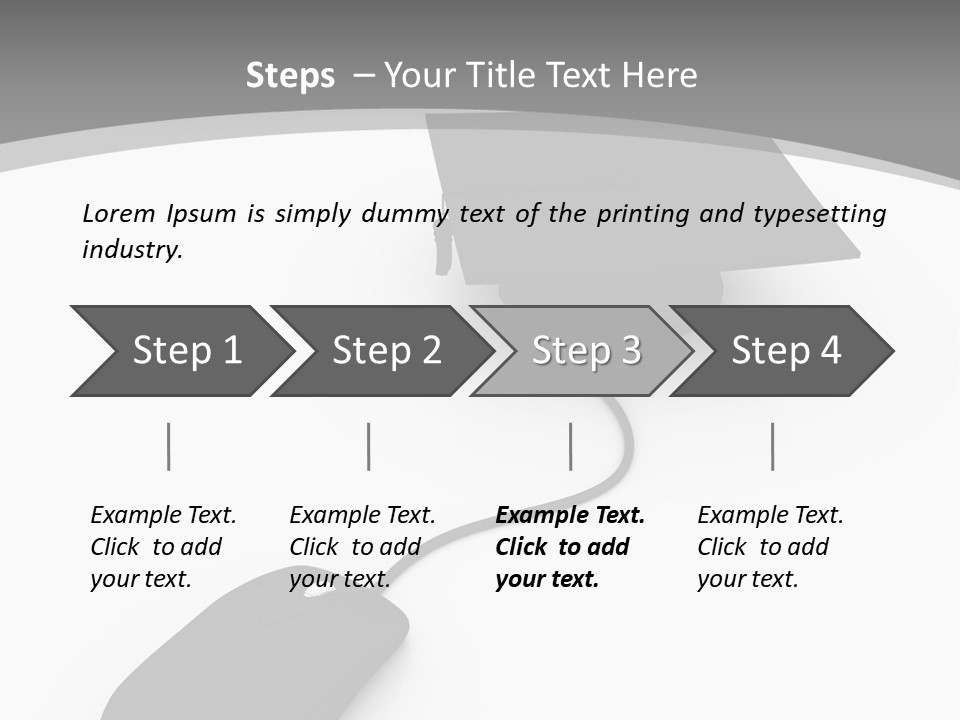 Steps – Your Title Text Here

Lorem Ipsum is simply dummy text of the printing and typesetting industry.

Step 1

Step 2

Step 3

Step 4

Example Text. Click to add your text.

Example Text. Click to add your text.

Example Text. Click to add your text.

Example Text. Click to add your text.